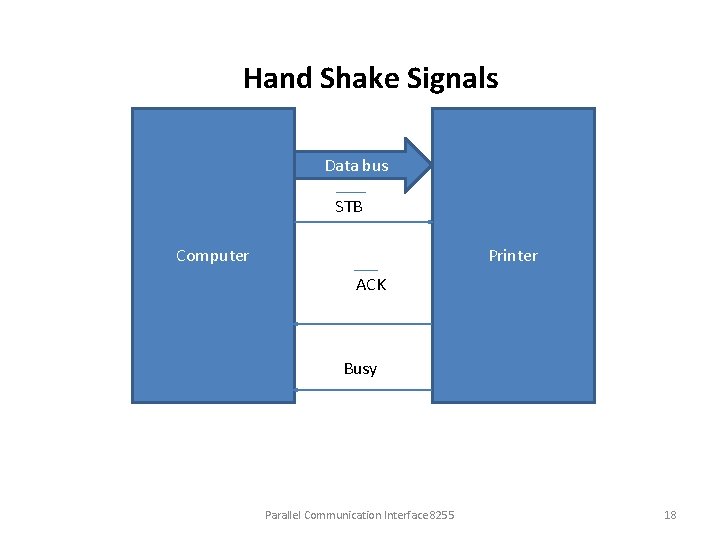 Hand Shake Signals

Computer

Data bus

$\overline{STB}$

$\overline{ACK}$

Busy

Printer

Parallel Communication Interface8255

18